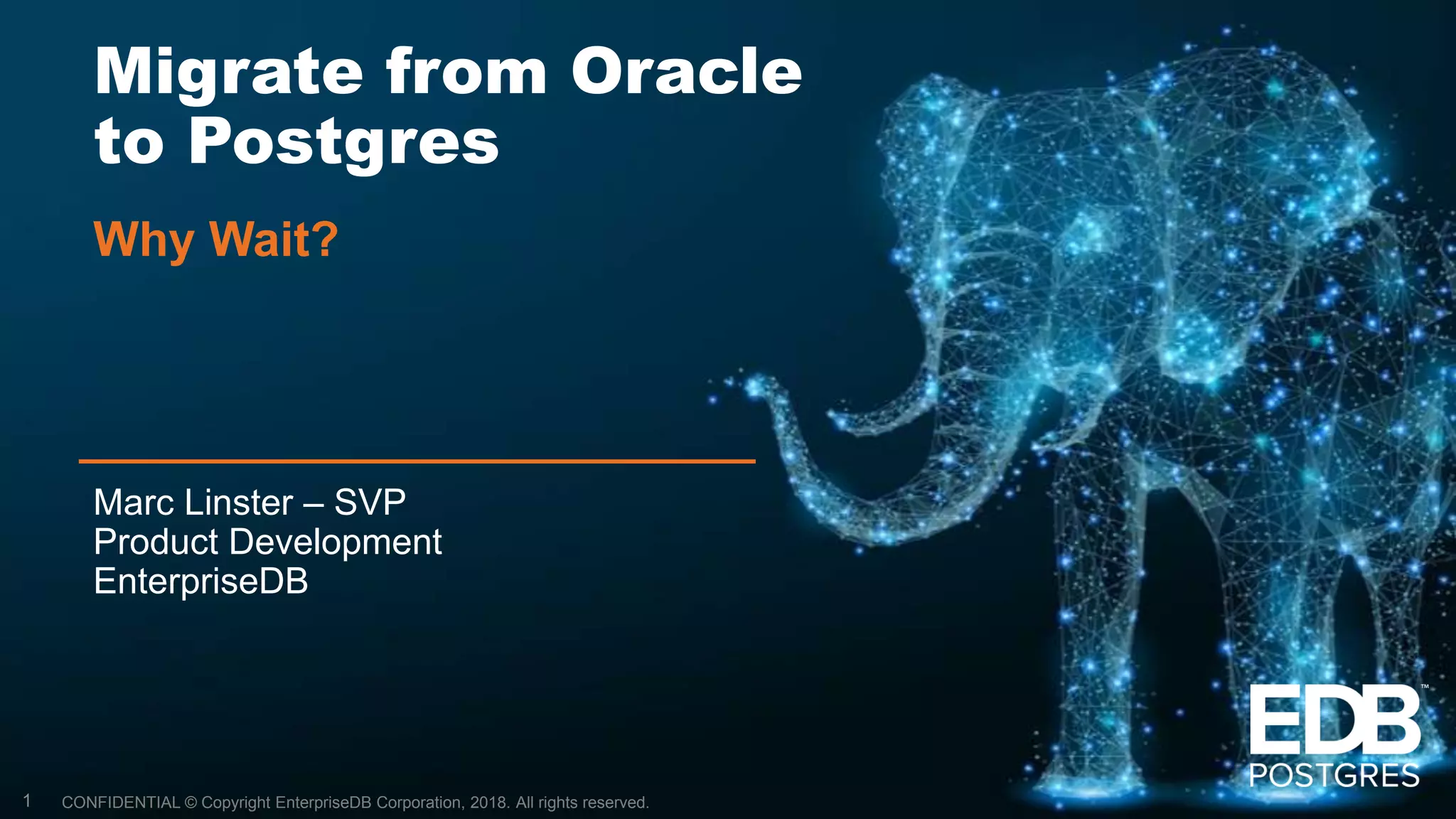 Migrate from Oracle to Postgres

Why Wait?

Marc Linster – SVP
Product Development
EnterpriseDB

EDB™
POSTGRES

1 CONFIDENTIAL © Copyright EnterpriseDB Corporation, 2018. All rights reserved.